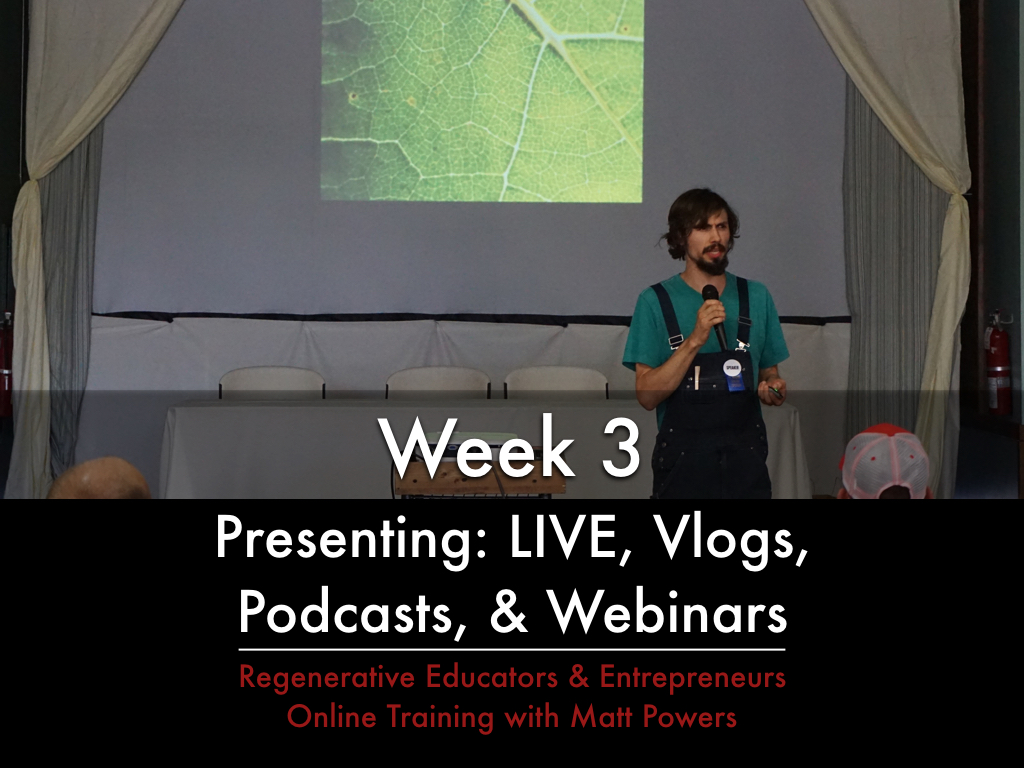 Week 3

Presenting: LIVE, Vlogs, Podcasts, & Webinars

Regenerative Educators & Entrepreneurs Online Training with Matt Powers